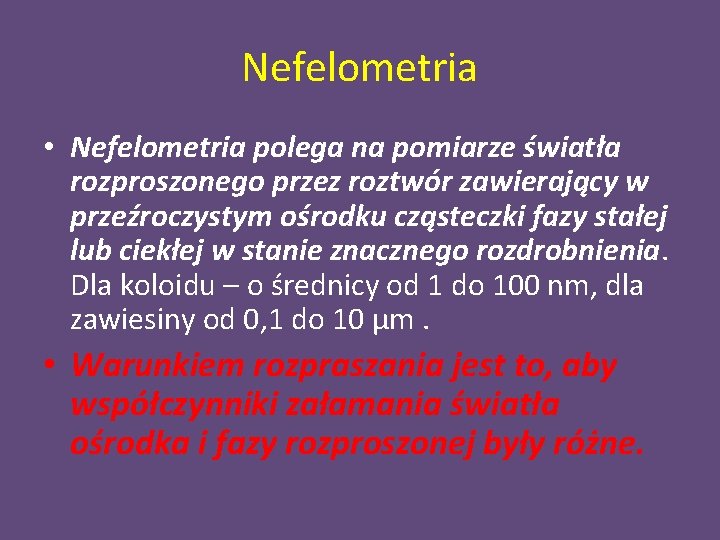 Nefelometria

• Nefelometria polega na pomiarze światła rozproszonego przez roztwór zawierający w przeźroczystym ośrodku cząsteczki fazy stałej lub ciekłej w stanie znacznego rozdrobnienia. Dla koloidu – o średnicy od 1 do 100 nm, dla zawiesiny od 0,1 do 10 μm .

• Warunkiem rozpraszania jest to, aby współczynniki załamania światła ośrodka i fazy rozproszonej były różne.